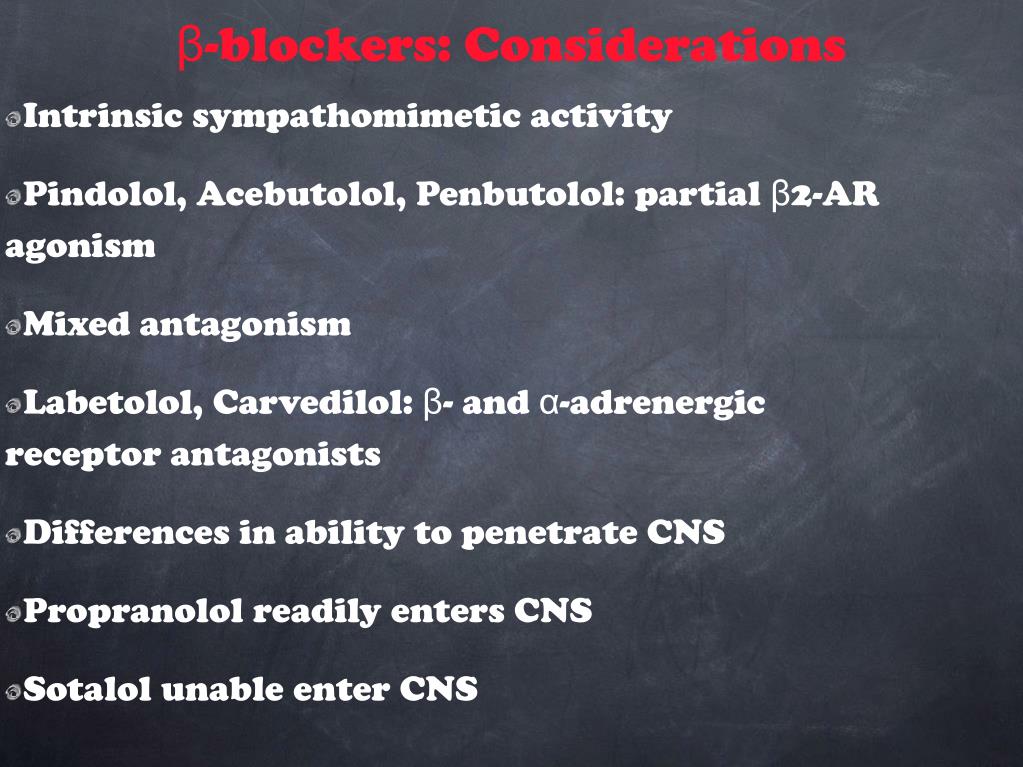 β-blockers: Considerations

Intrinsic sympathomimetic activity

Pindolol, Acebutolol, Penbutolol: partial β2-AR agonism

Mixed antagonism

Labetolol, Carvedilol: β- and α-adrenergic receptor antagonists

Differences in ability to penetrate CNS

Propranolol readily enters CNS

Sotalol unable enter CNS